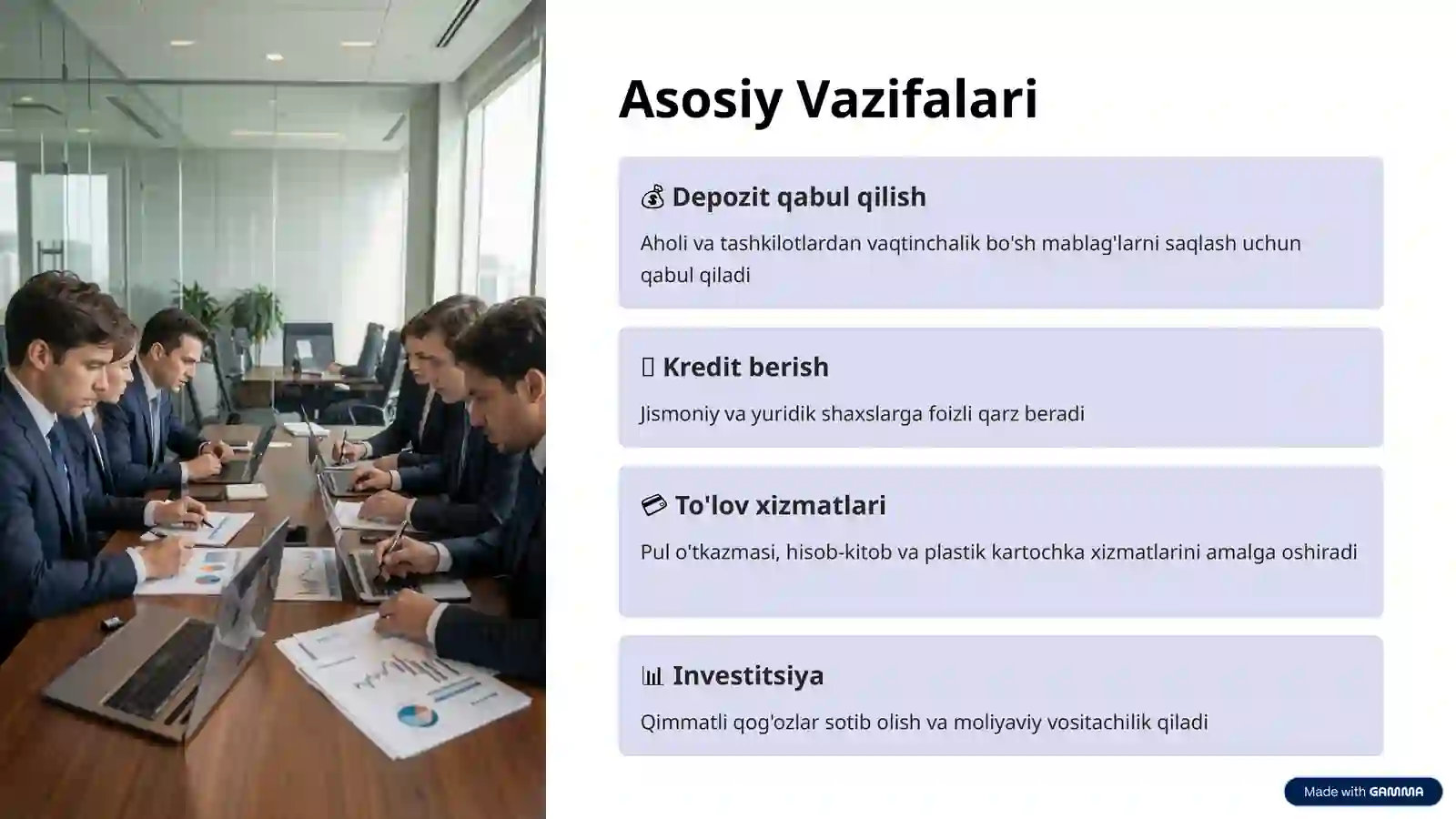 Asosiy Vazifalari

💰 Depozit qabul qilish

Aholi va tashkilotlardan vaqtinchalik bo'sh mablag'larni saqlash uchun qabul qiladi

Kredit berish

Jismoniy va yuridik shaxslarga foizli qarz beradi

💳 To'lov xizmatlari

Pul o'tkazmasi, hisob-kitob va plastik kartochka xizmatlarini amalga oshiradi

📊 Investitsiya

Qimmatli qog'ozlar sotib olish va moliyaviy vositachilik qiladi

Made with GAMMA